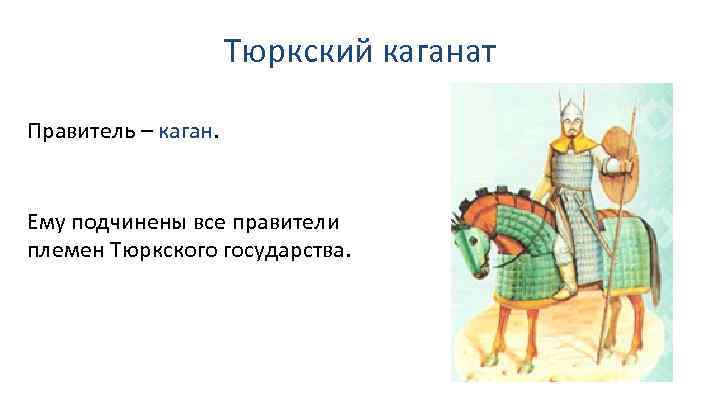 Тюркский каганат

Правитель – каган.

Ему подчинены все правители племен Тюркского государства.